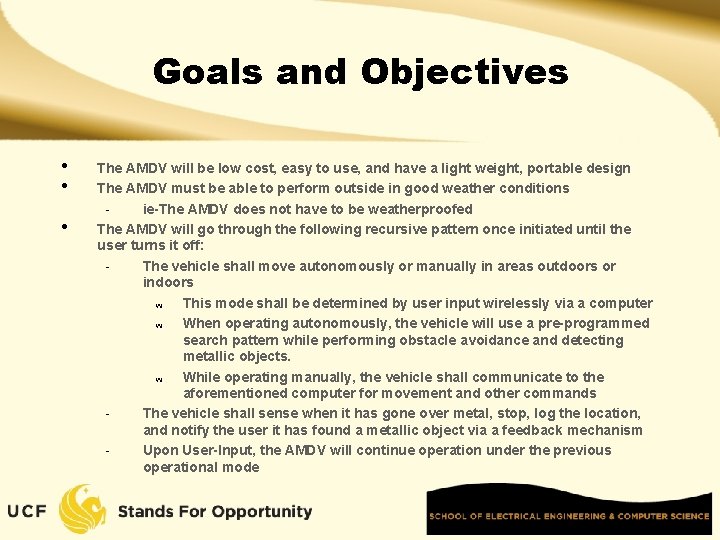 Goals and Objectives

• The AMDV will be low cost, easy to use, and have a light weight, portable design
• The AMDV must be able to perform outside in good weather conditions
- ie-The AMDV does not have to be weatherproofed
• The AMDV will go through the following recursive pattern once initiated until the user turns it off:
- The vehicle shall move autonomously or manually in areas outdoors or indoors
w This mode shall be determined by user input wirelessly via a computer
w When operating autonomously, the vehicle will use a pre-programmed search pattern while performing obstacle avoidance and detecting metallic objects.
w While operating manually, the vehicle shall communicate to the aforementioned computer for movement and other commands
- The vehicle shall sense when it has gone over metal, stop, log the location, and notify the user it has found a metallic object via a feedback mechanism
- Upon User-Input, the AMDV will continue operation under the previous operational mode

UCF Stands For Opportunity

SCHOOL OF ELECTRICAL ENGINEERING & COMPUTER SCIENCE